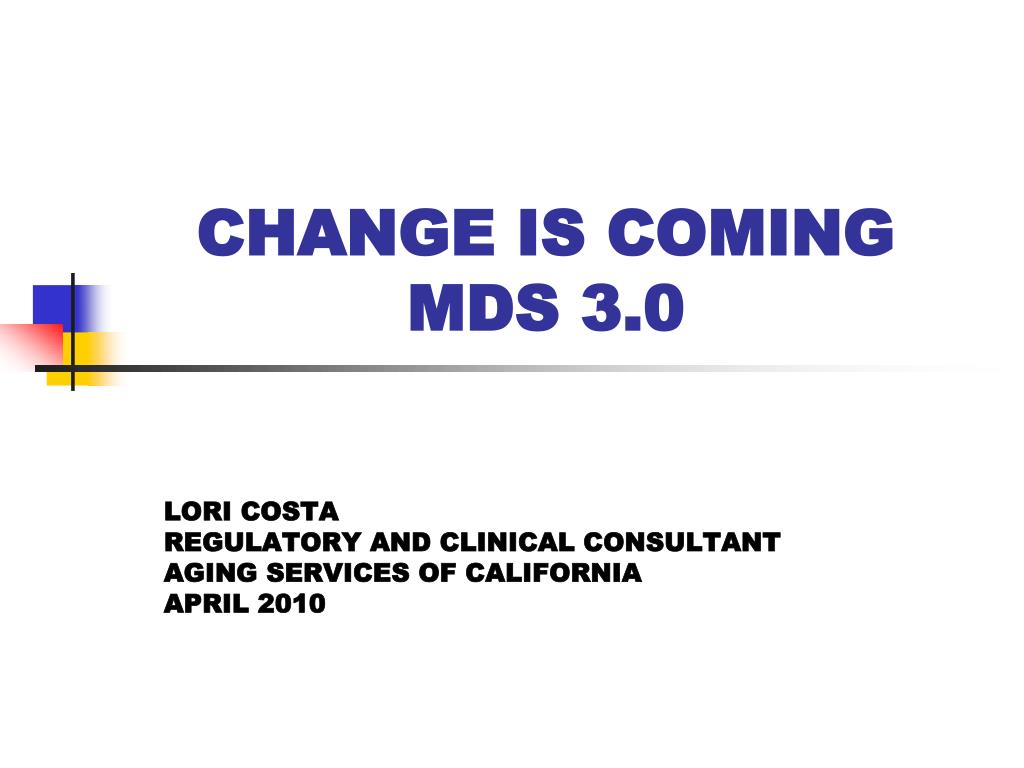 CHANGE IS COMING
MDS 3.0

LORI COSTA
REGULATORY AND CLINICAL CONSULTANT
AGING SERVICES OF CALIFORNIA
APRIL 2010